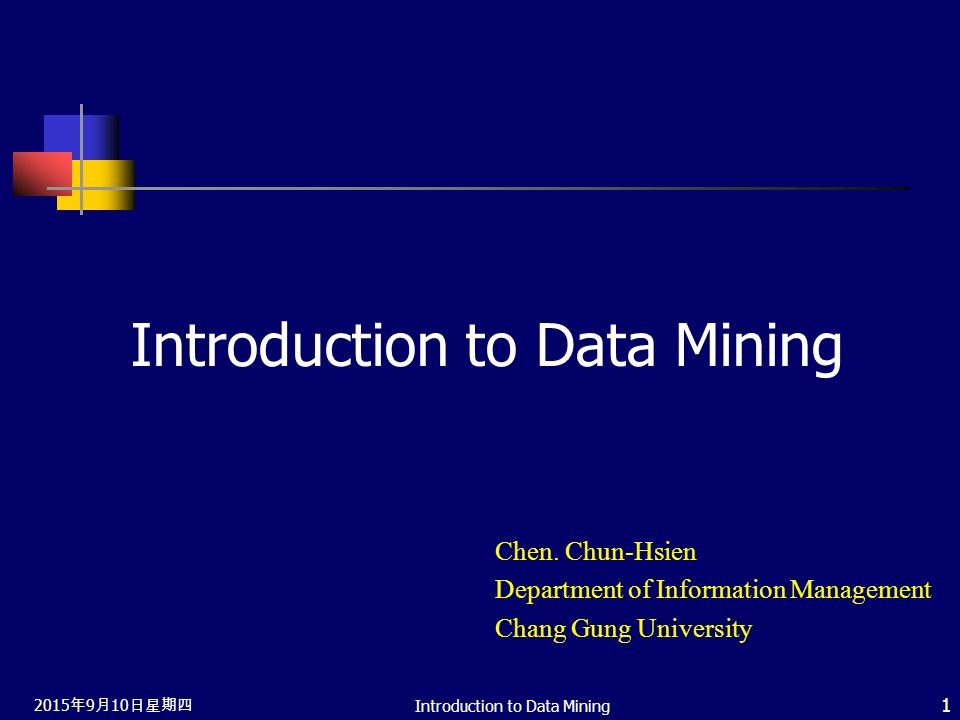 Introduction to Data Mining

Chen. Chun-Hsien
Department of Information Management
Chang Gung University

2015年9月10日星期四

Introduction to Data Mining

1